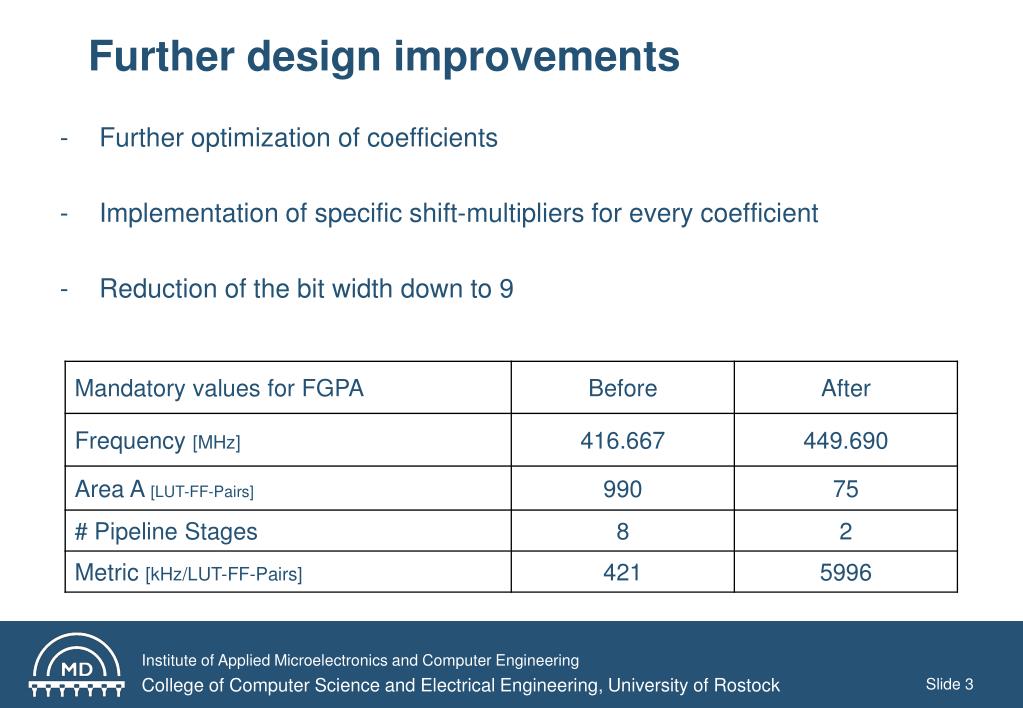 Further design improvements

- Further optimization of coefficients

- Implementation of specific shift-multipliers for every coefficient

- Reduction of the bit width down to 9

| Mandatory values for FGPA | Before | After |
|---|---|---|
| Frequency [MHz] | 416.667 | 449.690 |
| Area A [LUT-FF-Pairs] | 990 | 75 |
| # Pipeline Stages | 8 | 2 |
| Metric [kHz/LUT-FF-Pairs] | 421 | 5996 |

MD

Institute of Applied Microelectronics and Computer Engineering
College of Computer Science and Electrical Engineering, University of Rostock

Slide 3